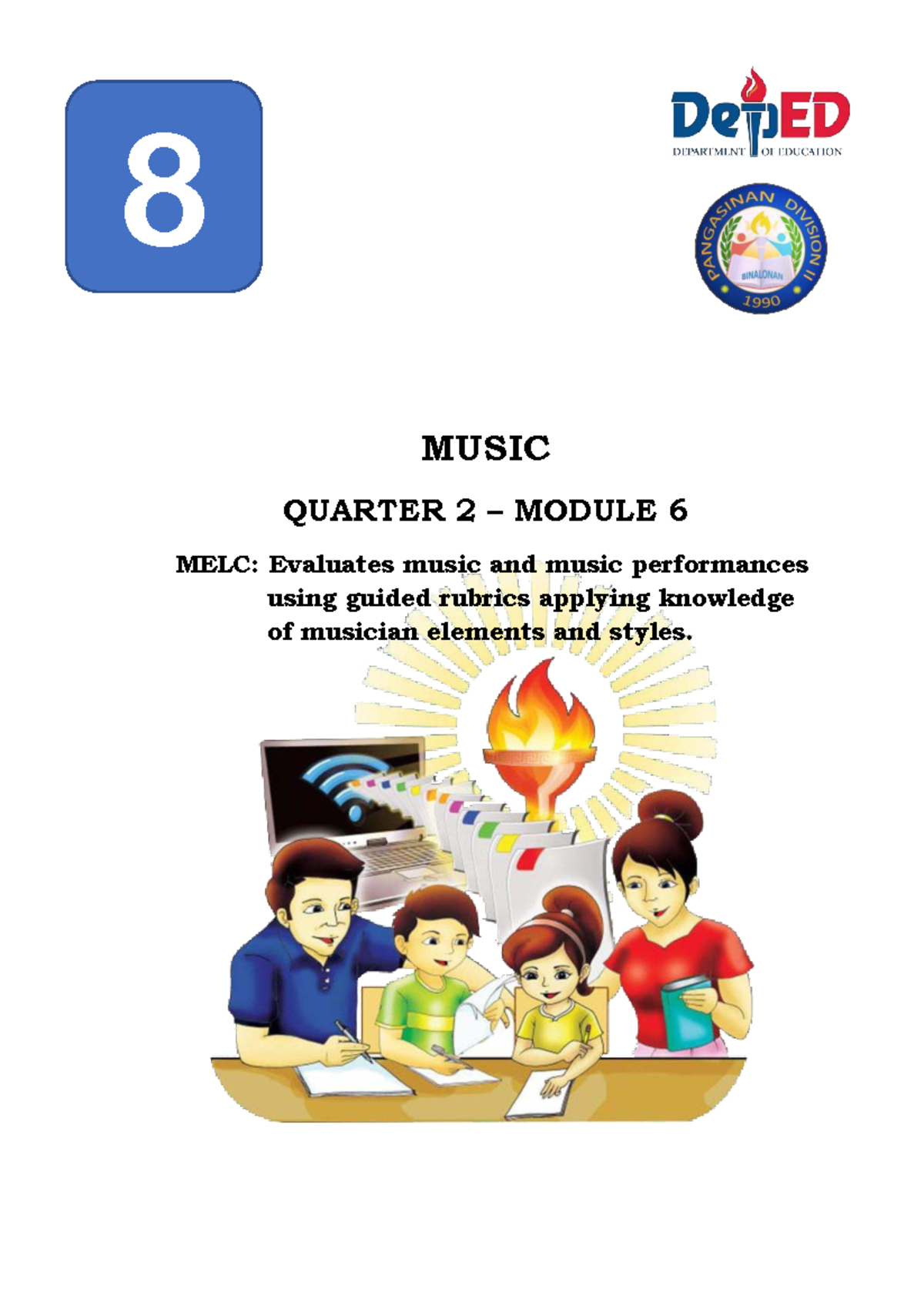 8

DepED
DEPARTMENT OF EDUCATION

PANGASINAN DIVISION II
BINALONAN
1990

MUSIC

QUARTER 2 – MODULE 6

MELC: Evaluates music and music performances using guided rubrics applying knowledge of musician elements and styles.